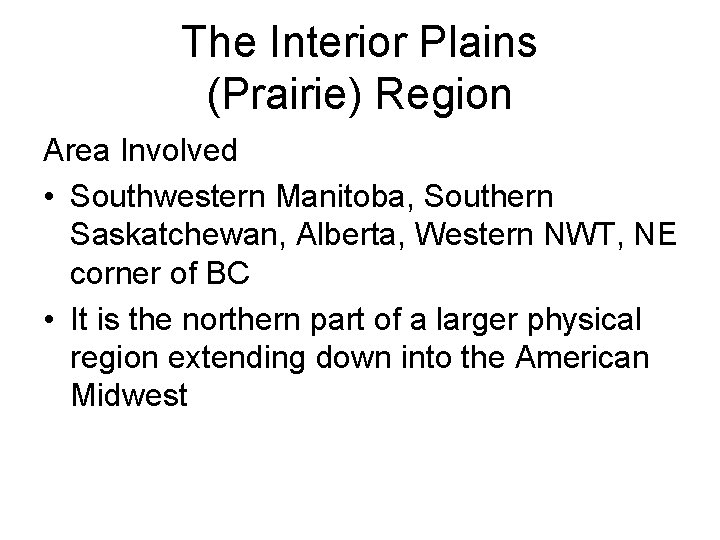 The Interior Plains (Prairie) Region

Area Involved

• Southwestern Manitoba, Southern Saskatchewan, Alberta, Western NWT, NE corner of BC

• It is the northern part of a larger physical region extending down into the American Midwest